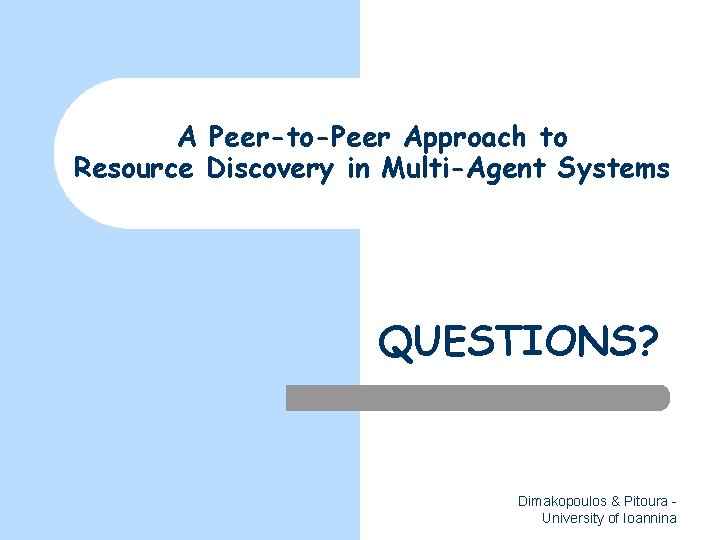 A Peer-to-Peer Approach to Resource Discovery in Multi-Agent Systems

QUESTIONS?

Dimakopoulos & Pitoura - University of Ioannina